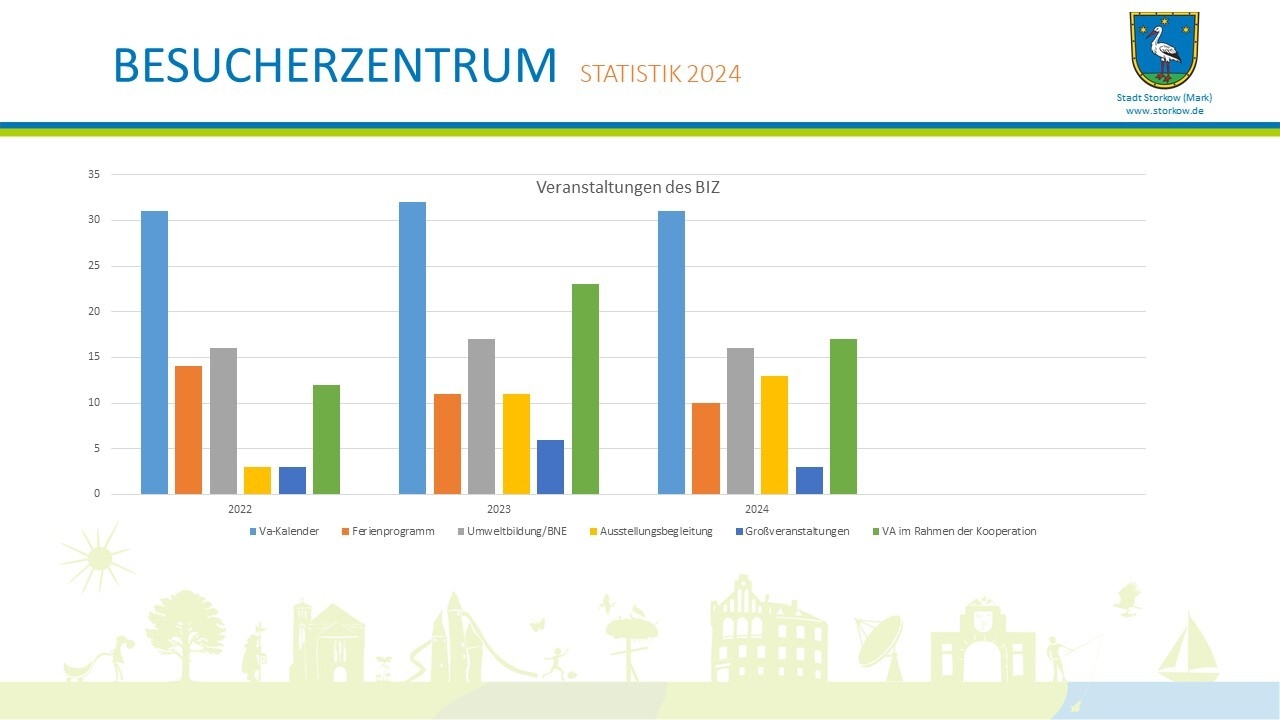 BESUCHERZENTRUM STATISTIK 2024

Stadt Storkow (Mark)
www.storkow.de

Veranstaltungen des BIZ

35
30
25
20
15
10
5
0

2022
2023
2024

Va-Kalender
Ferienprogramm
Umweltbildung/BNE
Ausstellungsbegleitung
Großveranstaltungen
VA im Rahmen der Kooperation